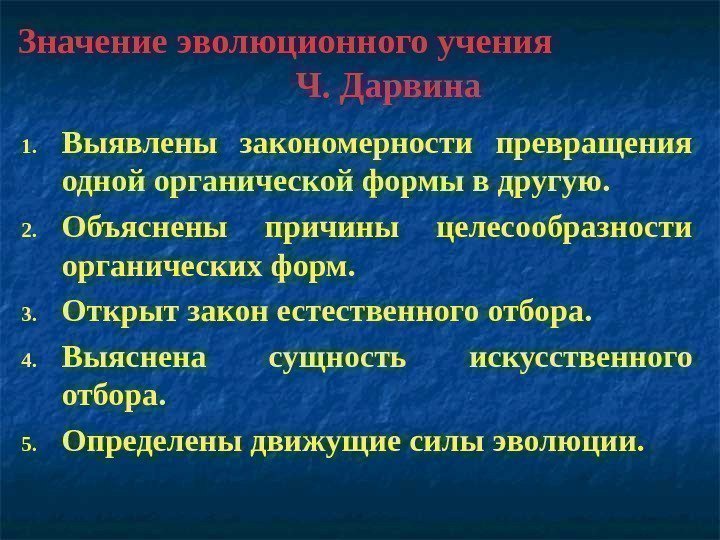 Значение эволюционного учения Ч. Дарвина

1. Выявлены закономерности превращения одной органической формы в другую.
2. Объяснены причины целесообразности органических форм.
3. Открыт закон естественного отбора.
4. Выяснена сущность искусственного отбора.
5. Определены движущие силы эволюции.